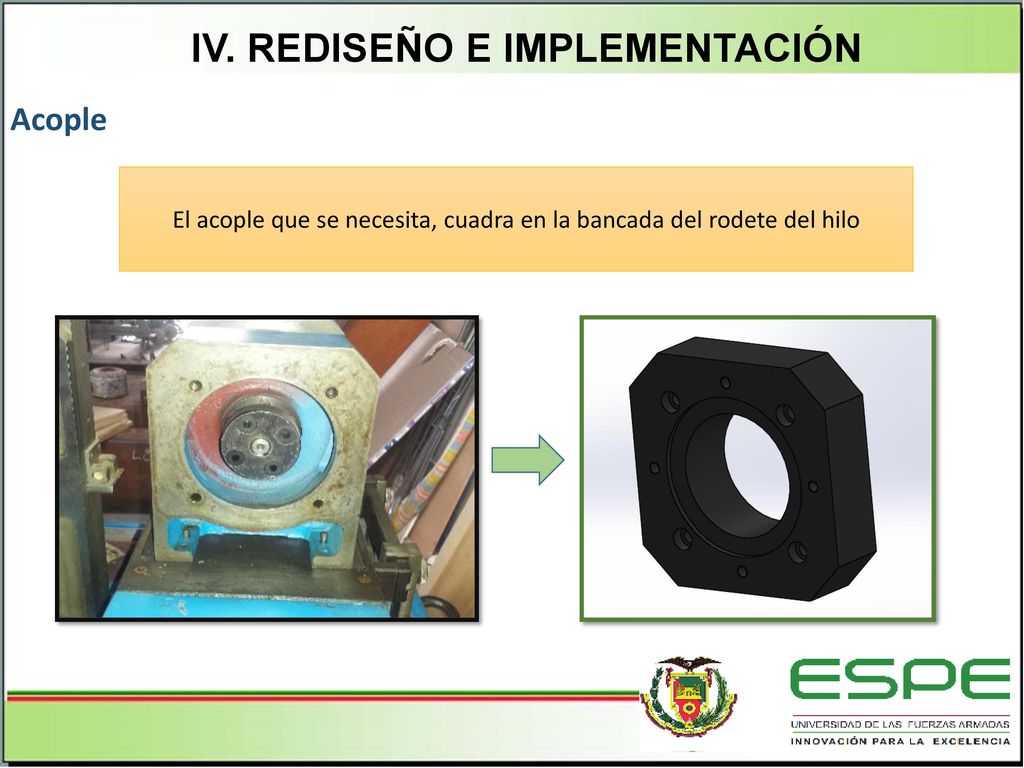 IV. REDISEÑO E IMPLEMENTACIÓN

Acople

El acople que se necesita, cuadra en la bancada del rodete del hilo

ESPE
UNIVERSIDAD DE LAS FUERZAS ARMADAS
INNOVACIÓN PARA LA EXCELENCIA